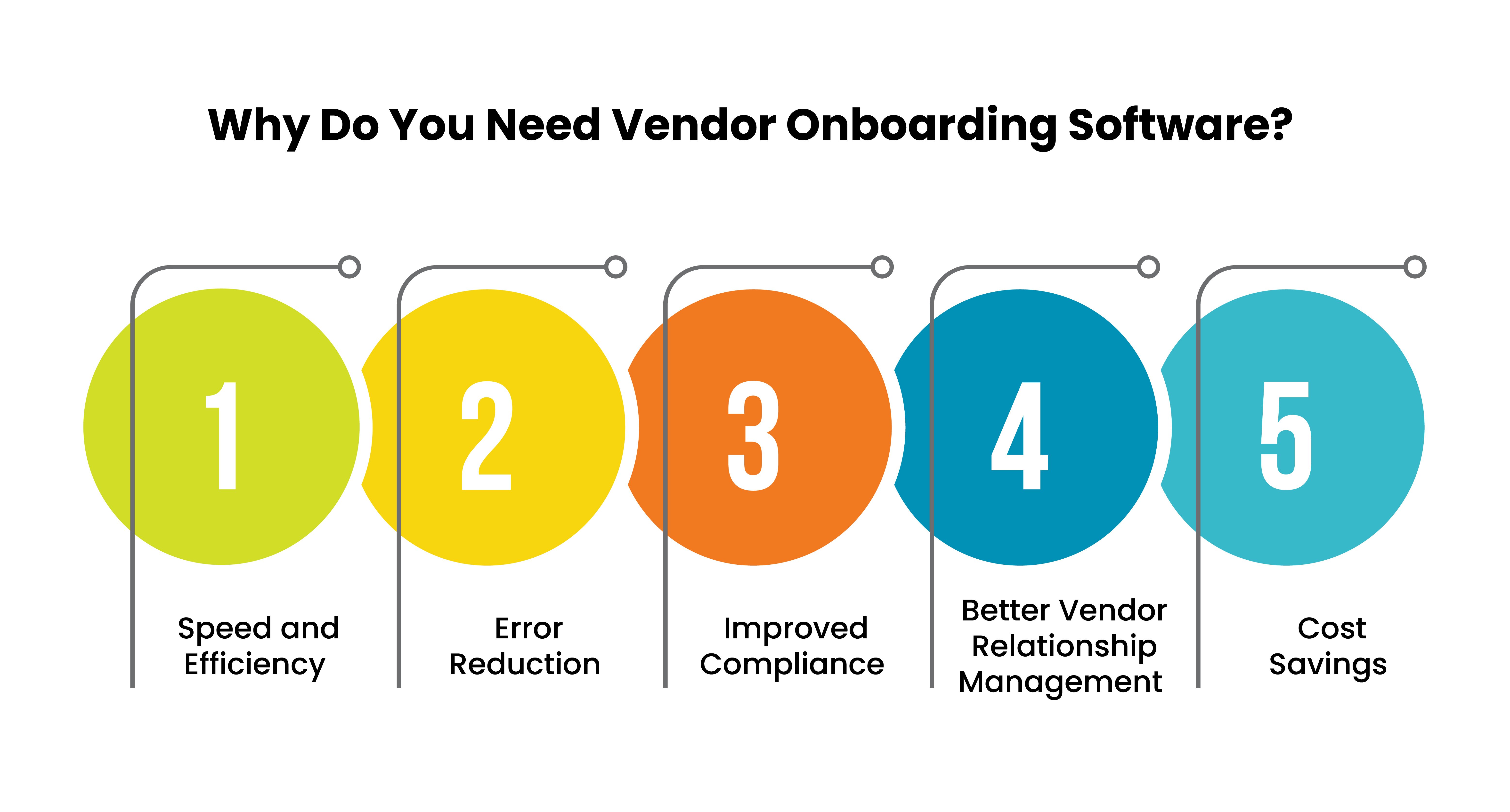 Why Do You Need Vendor Onboarding Software?

1

Speed and Efficiency

2

Error Reduction

3

Improved Compliance

4

Better Vendor Relationship Management

5

Cost Savings